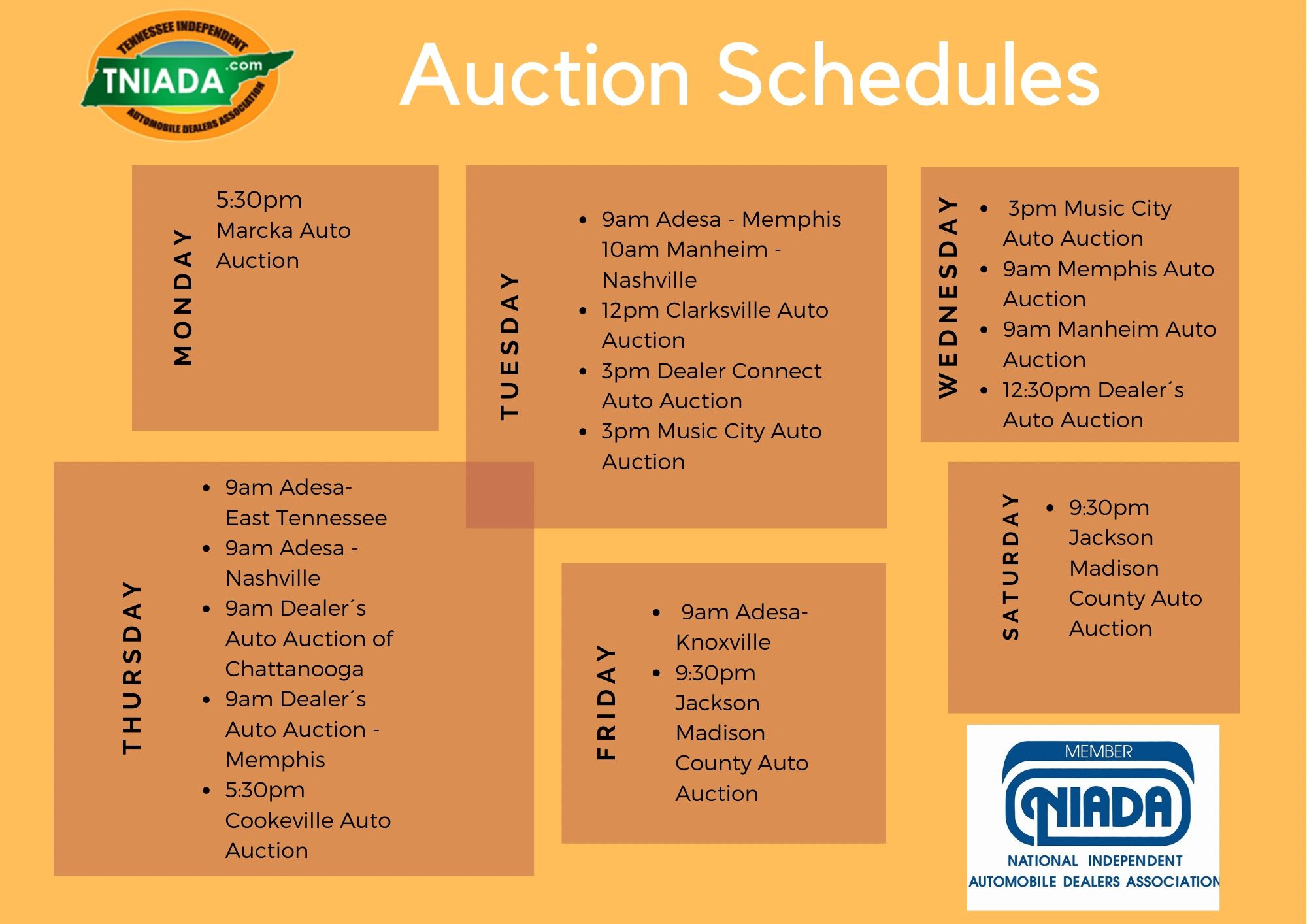 TENNESSEE INDEPENDENT
TNIADA .com
AUTOMOBILE DEALERS ASSOCIATION

Auction Schedules

MONDAY
5:30pm Marcka Auto Auction

TUESDAY
- 9am Adesa - Memphis 10am Manheim - Nashville
- 12pm Clarksville Auto Auction
- 3pm Dealer Connect Auto Auction
- 3pm Music City Auto Auction

WEDNESDAY
- 3pm Music City Auto Auction
- 9am Memphis Auto Auction
- 9am Manheim Auto Auction
- 12:30pm Dealer´s Auto Auction

THURSDAY
- 9am Adesa- East Tennessee
- 9am Adesa - Nashville
- 9am Dealer´s Auto Auction of Chattanooga
- 9am Dealer´s Auto Auction - Memphis
- 5:30pm Cookeville Auto Auction

FRIDAY
- 9am Adesa- Knoxville
- 9:30pm Jackson Madison County Auto Auction

SATURDAY
- 9:30pm Jackson Madison County Auto Auction

MEMBER
NIADA
NATIONAL INDEPENDENT AUTOMOBILE DEALERS ASSOCIATION